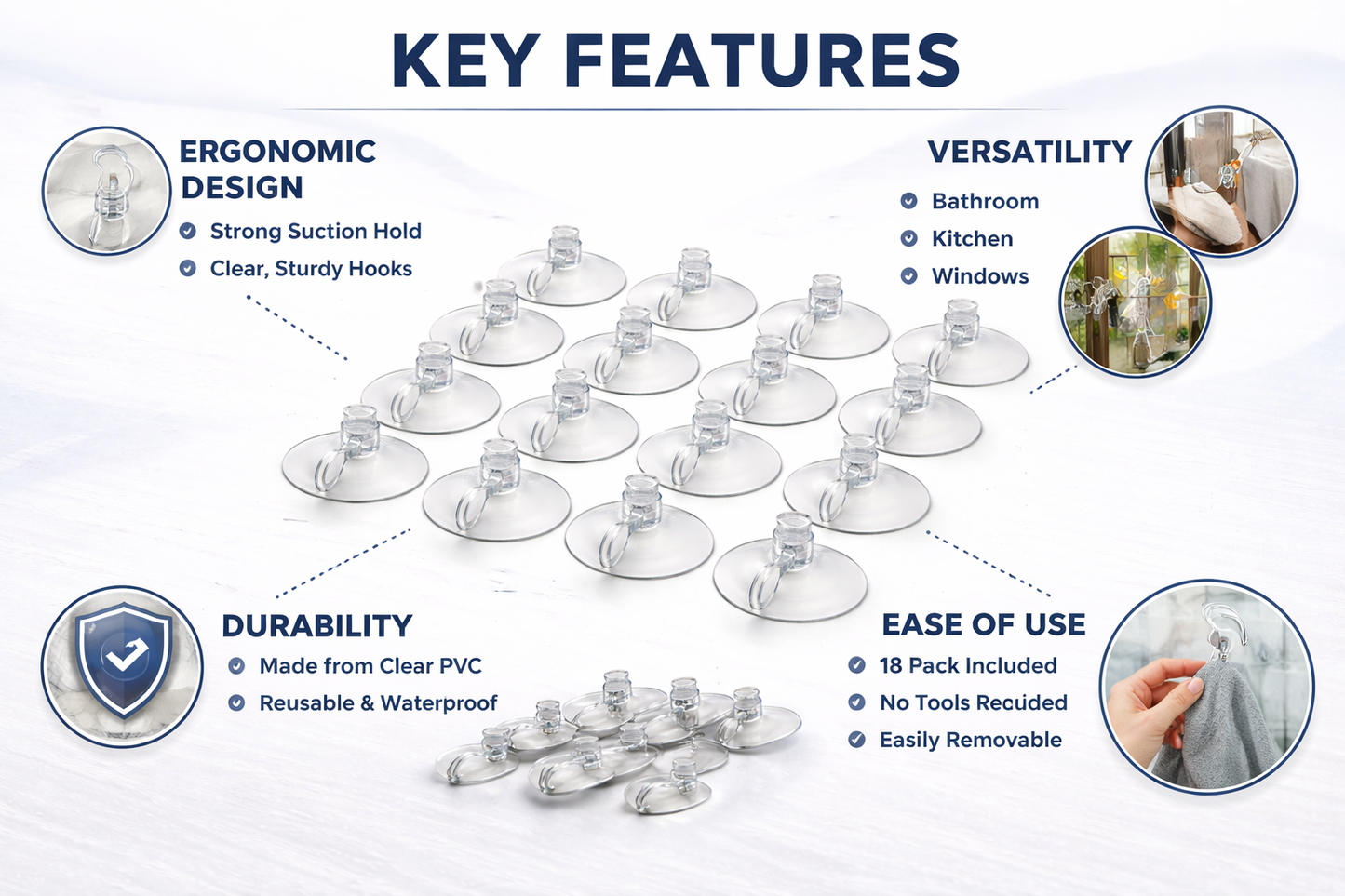 KEY FEATURES

ERGONOMIC DESIGN
Strong Suction Hold
Clear, Sturdy Hooks

VERSATILITY
Bathroom
Kitchen
Windows

DURABILITY
Made from Clear PVC
Reusable & Waterproof

EASE OF USE
18 Pack Included
No Tools Recuided
Easily Removable